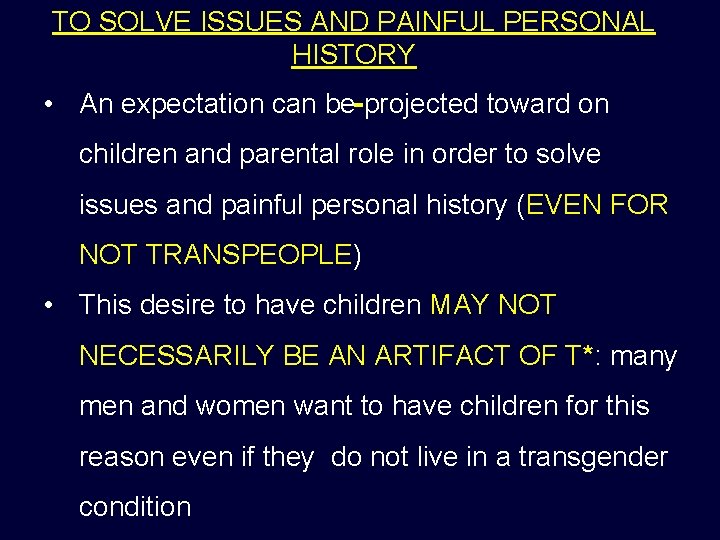 TO SOLVE ISSUES AND PAINFUL PERSONAL HISTORY

• An expectation can be-projected toward on children and parental role in order to solve issues and painful personal history (EVEN FOR NOT TRANSPEOPLE)

• This desire to have children MAY NOT NECESSARILY BE AN ARTIFACT OF T*: many men and women want to have children for this reason even if they do not live in a transgender condition